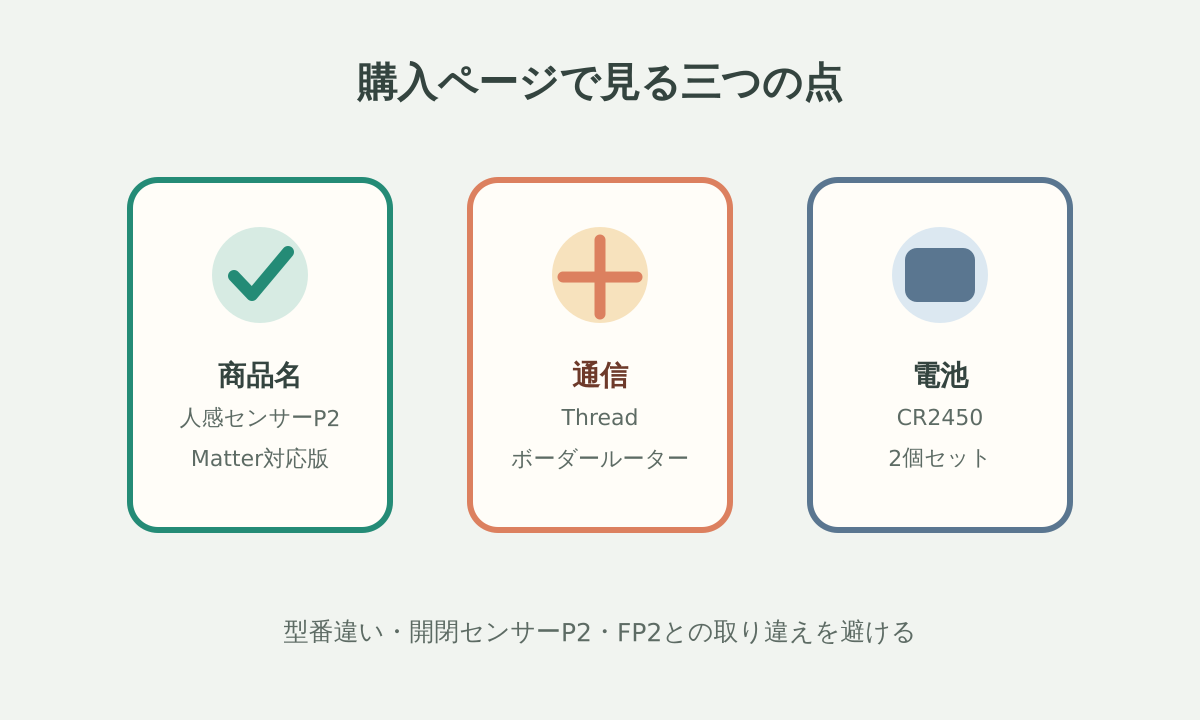 購入ページで見る三つの点

商品名
人感センサーP2
Matter対応版

通信
Thread
ボーダールーター

電池
CR2450
2個セット

型番違い・開閉センサーP2・FP2との取り違えを避ける